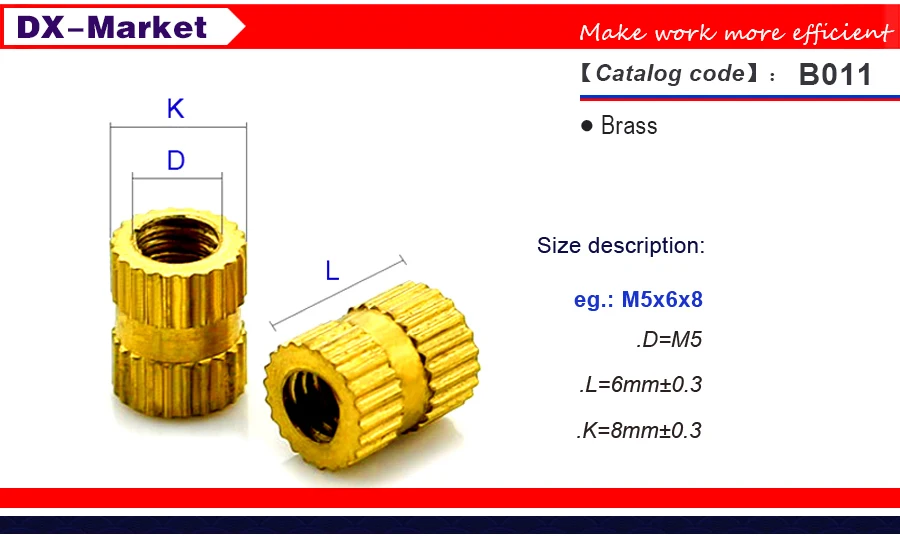 DX–Market

Make work more efficient

【Catalog code】： B011

● Brass

K

D

L

Size description:

eg.: M5x6x8

.D=M5

.L=6mm±0.3

.K=8mm±0.3